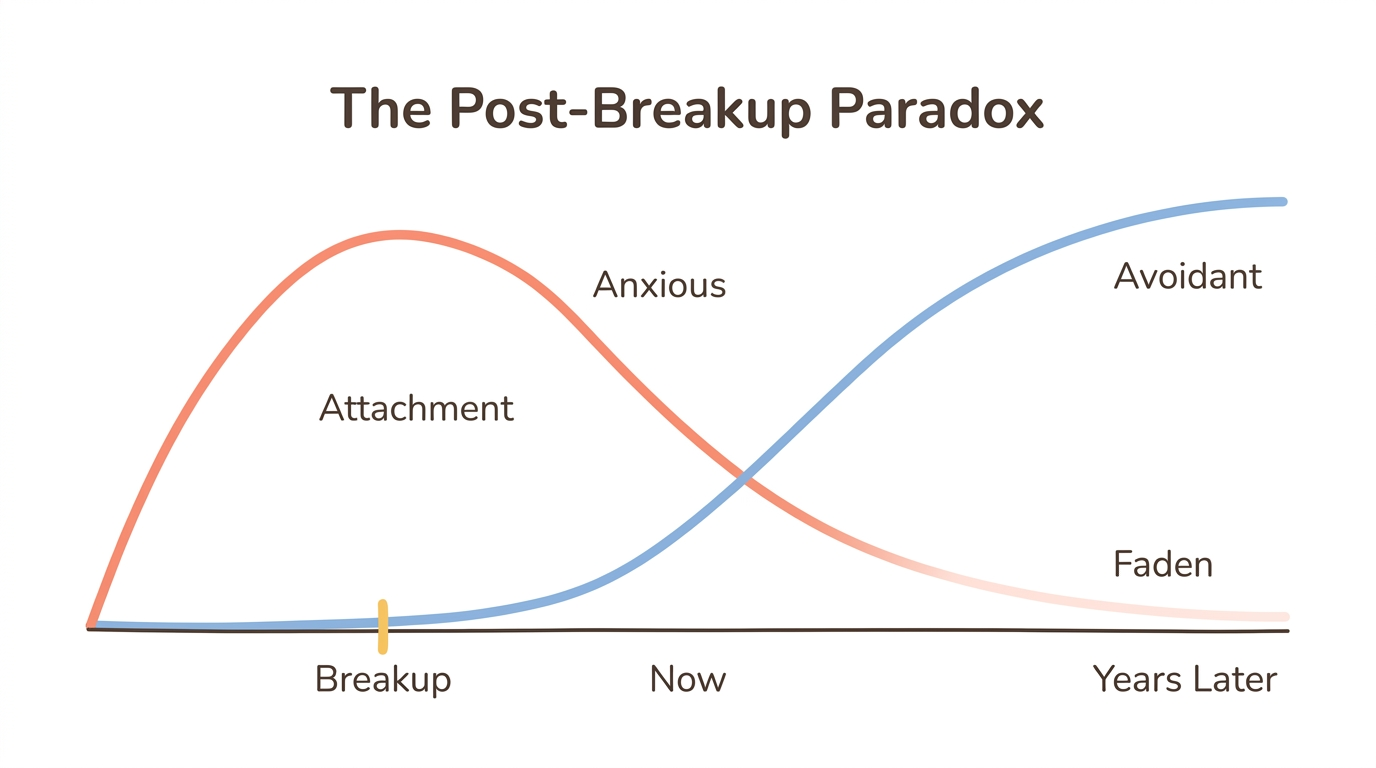 The Post-Breakup Paradox

Anxious

Avoidant

Attachment

Faden

Breakup

Now

Years Later